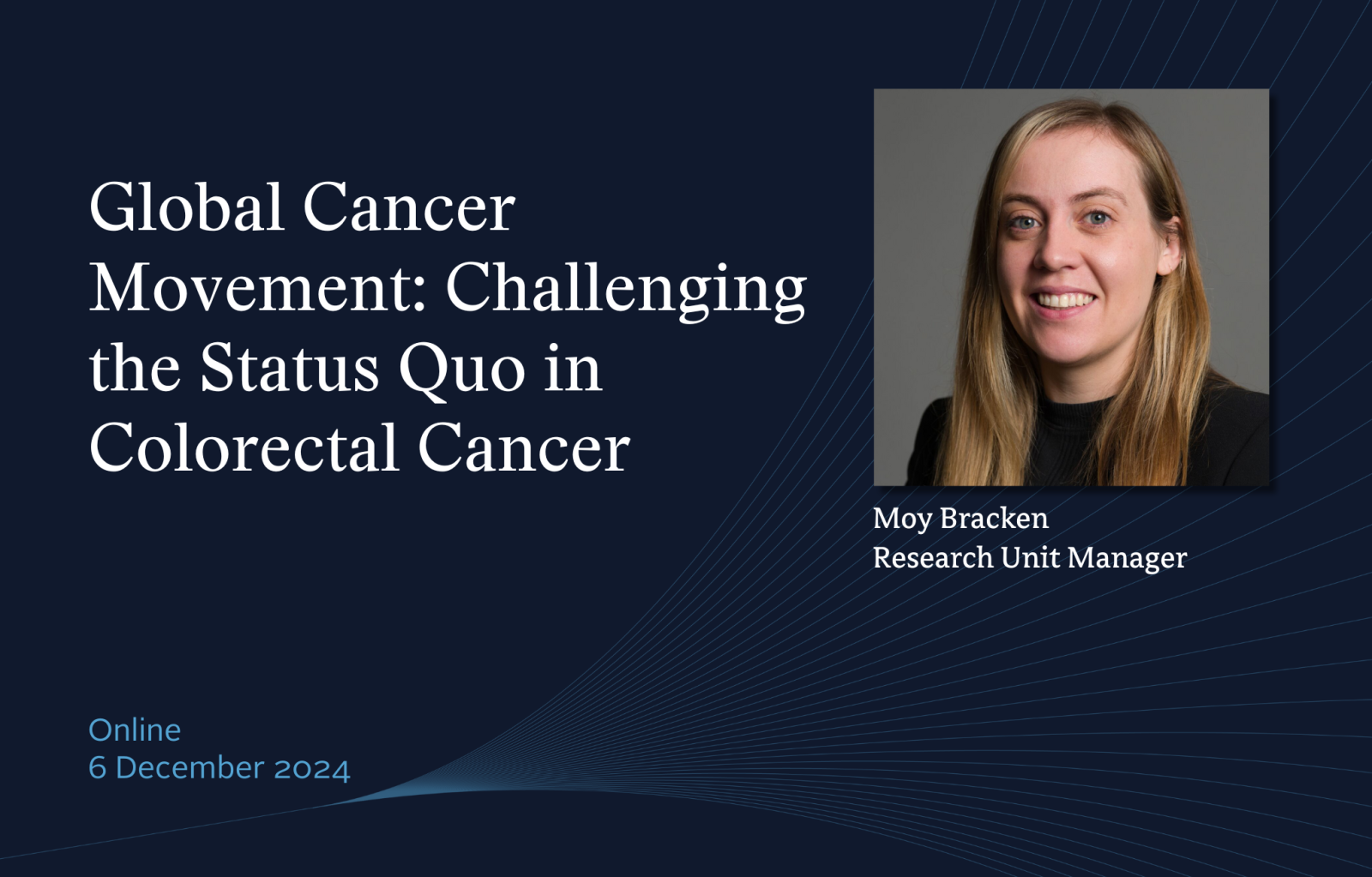 Global Cancer Movement: Challenging the Status Quo in Colorectal Cancer

Moy Bracken
Research Unit Manager

Online
6 December 2024